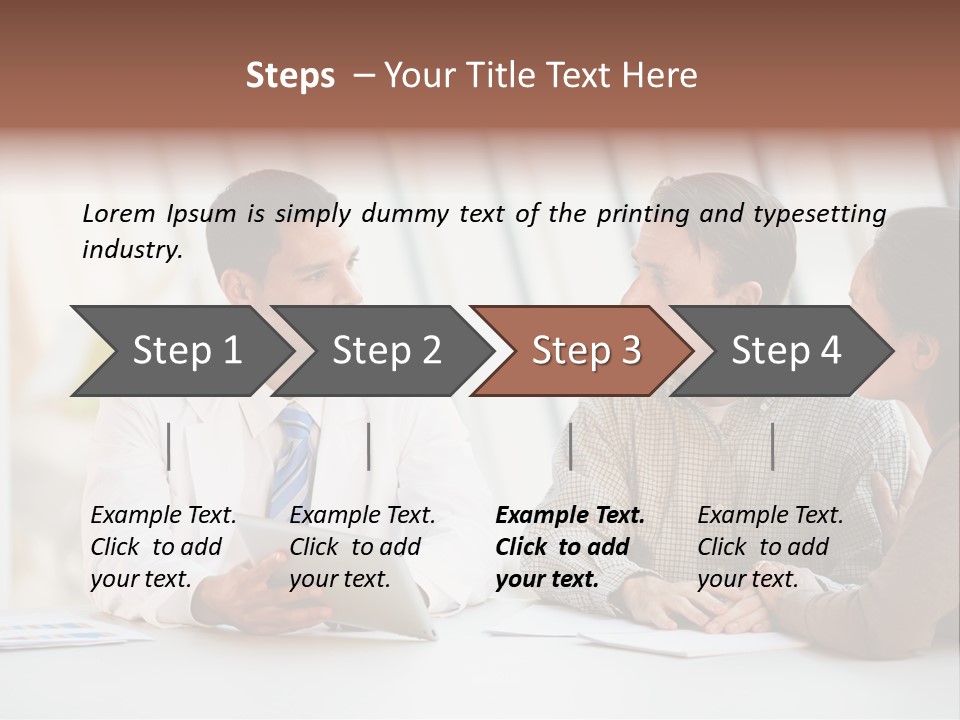 Steps – Your Title Text Here

Lorem Ipsum is simply dummy text of the printing and typesetting industry.

Step 1

Step 2

Step 3

Step 4

Example Text. Click to add your text.

Example Text. Click to add your text.

Example Text. Click to add your text.

Example Text. Click to add your text.